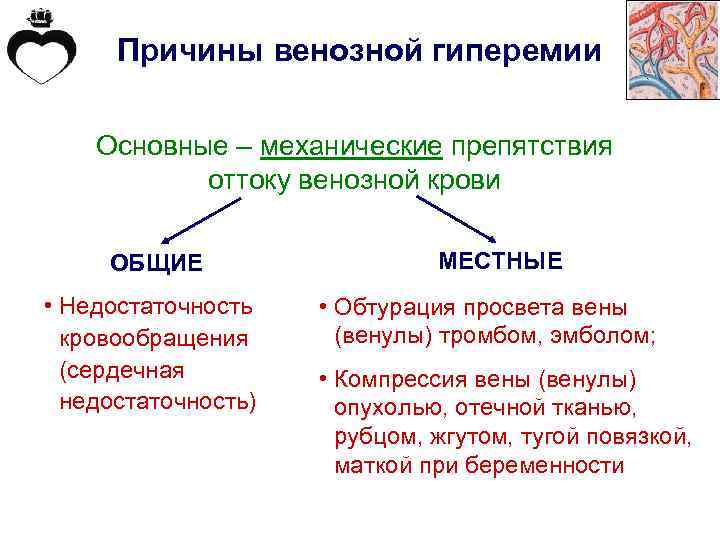 Причины венозной гиперемии

Основные – механические препятствия оттоку венозной крови

ОБЩИЕ

• Недостаточность кровообращения (сердечная недостаточность)

МЕСТНЫЕ

• Обтурация просвета вены (венулы) тромбом, эмболом;

• Компрессия вены (венулы) опухолью, отечной тканью, рубцом, жгутом, тугой повязкой, маткой при беременности